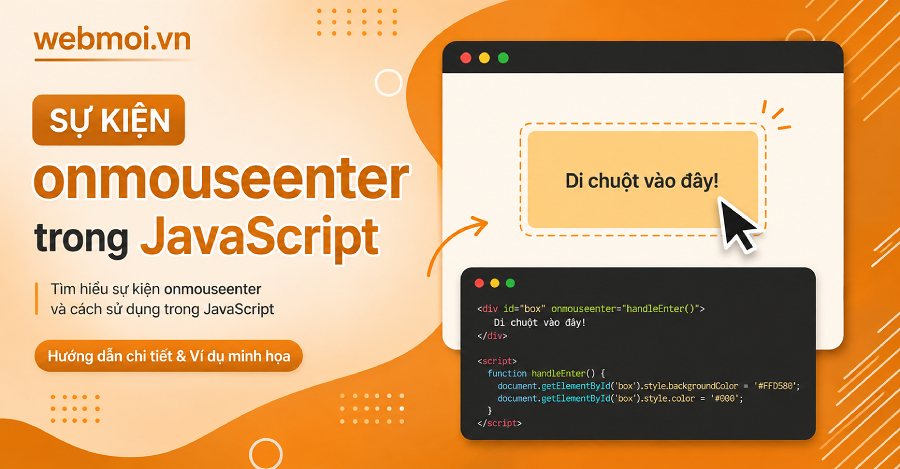 webmoi.vn

SỰ KIỆN

onmouseenter

trong JavaScript

Tìm hiểu sự kiện onmouseenter và cách sử dụng trong JavaScript

Hướng dẫn chi tiết & Ví dụ minh họa

Di chuột vào đây!

<div id="box" onmouseenter="handleEnter()">
Di chuột vào đây!
</div>

<script>
function handleEnter() {
document.getElementById('box').style.backgroundColor = '#FFD580';
document.getElementById('box').style.color = '#000';
}
</script>